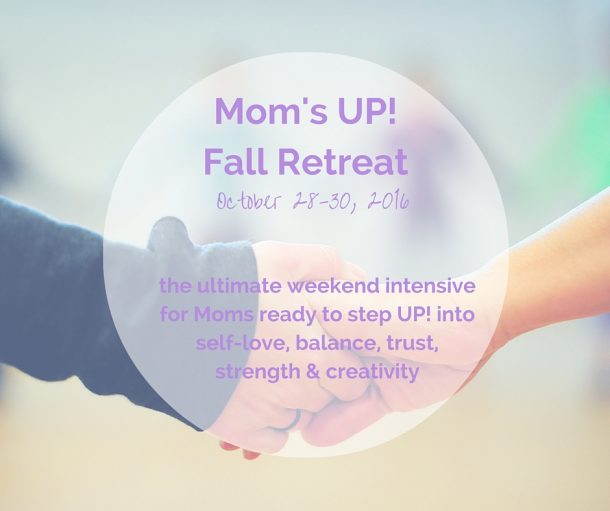 Mom's UP!
Fall Retreat
October 28-30, 2016

the ultimate weekend intensive for Moms ready to step UP! into self-love, balance, trust, strength & creativity